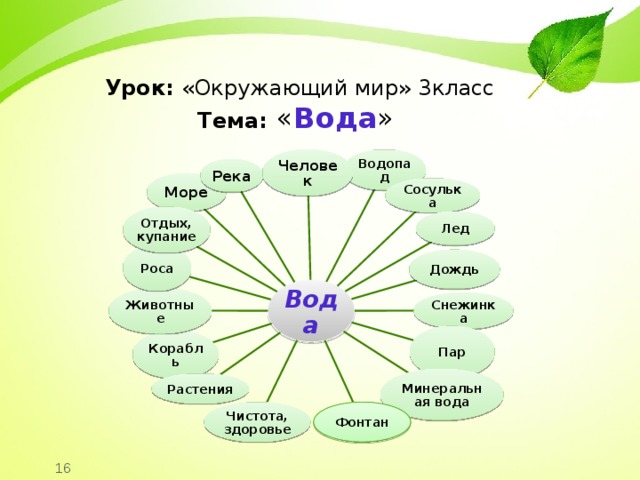 Урок: «Окружающий мир» 3класс

Тема: «Вода»

Вода

Человек

Водопад

Сосулька

Лед

Дождь

Снежинка

Пар

Минеральная вода

Фонтан

Чистота, здоровье

Растения

Корабль

Животные

Роса

Отдых, купание

Море

Река

16